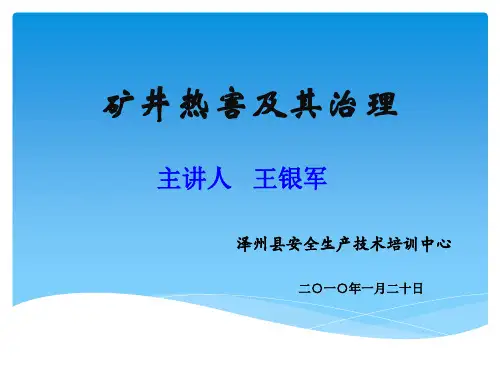 矿井热害及其治理

主讲人 王银军

泽州县安全生产技术培训中心

二〇一〇年一月二十日